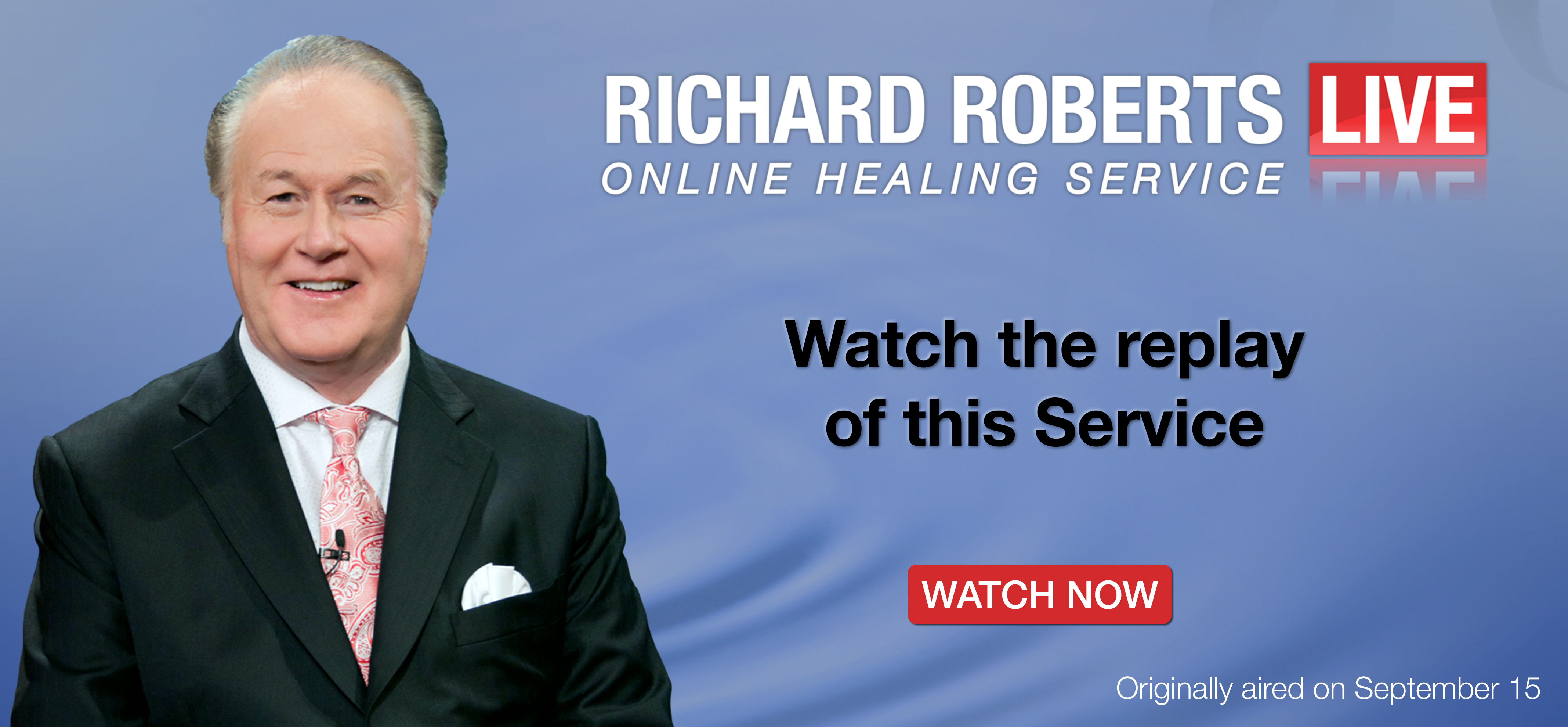 RICHARD ROBERTS LIVE
ONLINE HEALING SERVICE

Watch the replay of this Service

WATCH NOW

Originally aired on September 15